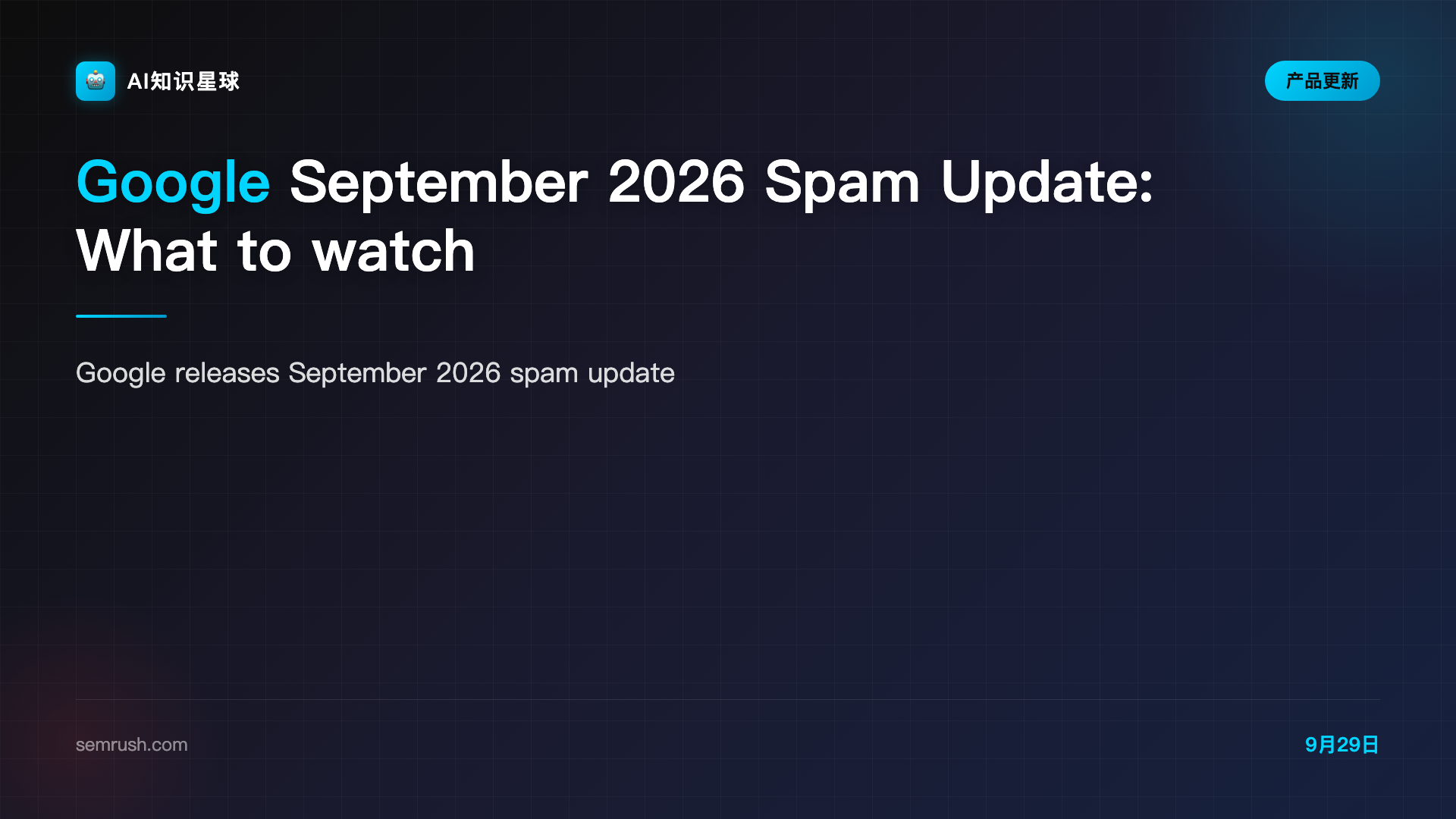 AI知识星球

产品更新

Google September 2026 Spam Update: What to watch

Google releases September 2026 spam update

semrush.com

9月29日